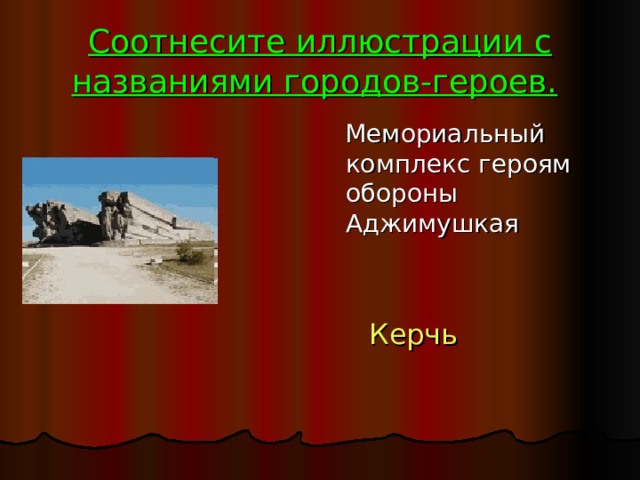 Соотнесите иллюстрации с названиями городов-героев.

Мемориальный комплекс героям обороны Аджимушкая

Керчь